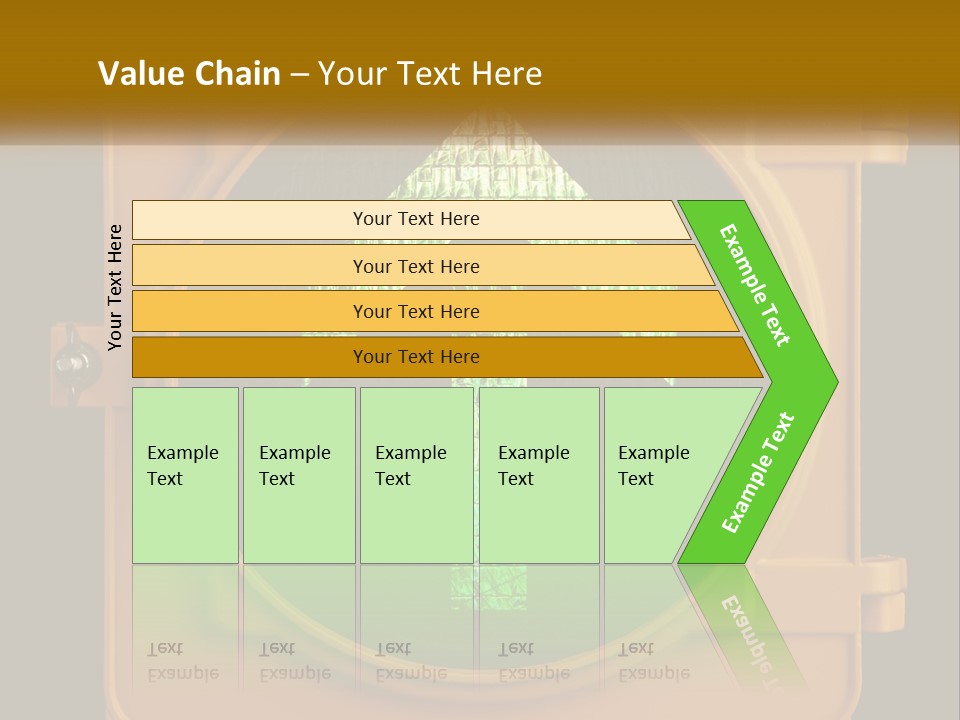 Value Chain – Your Text Here

Your Text Here

Your Text Here

Your Text Here

Your Text Here

Your Text Here

Example Text

Example Text

Example Text

Example Text

Example Text

Example Text

Example Text